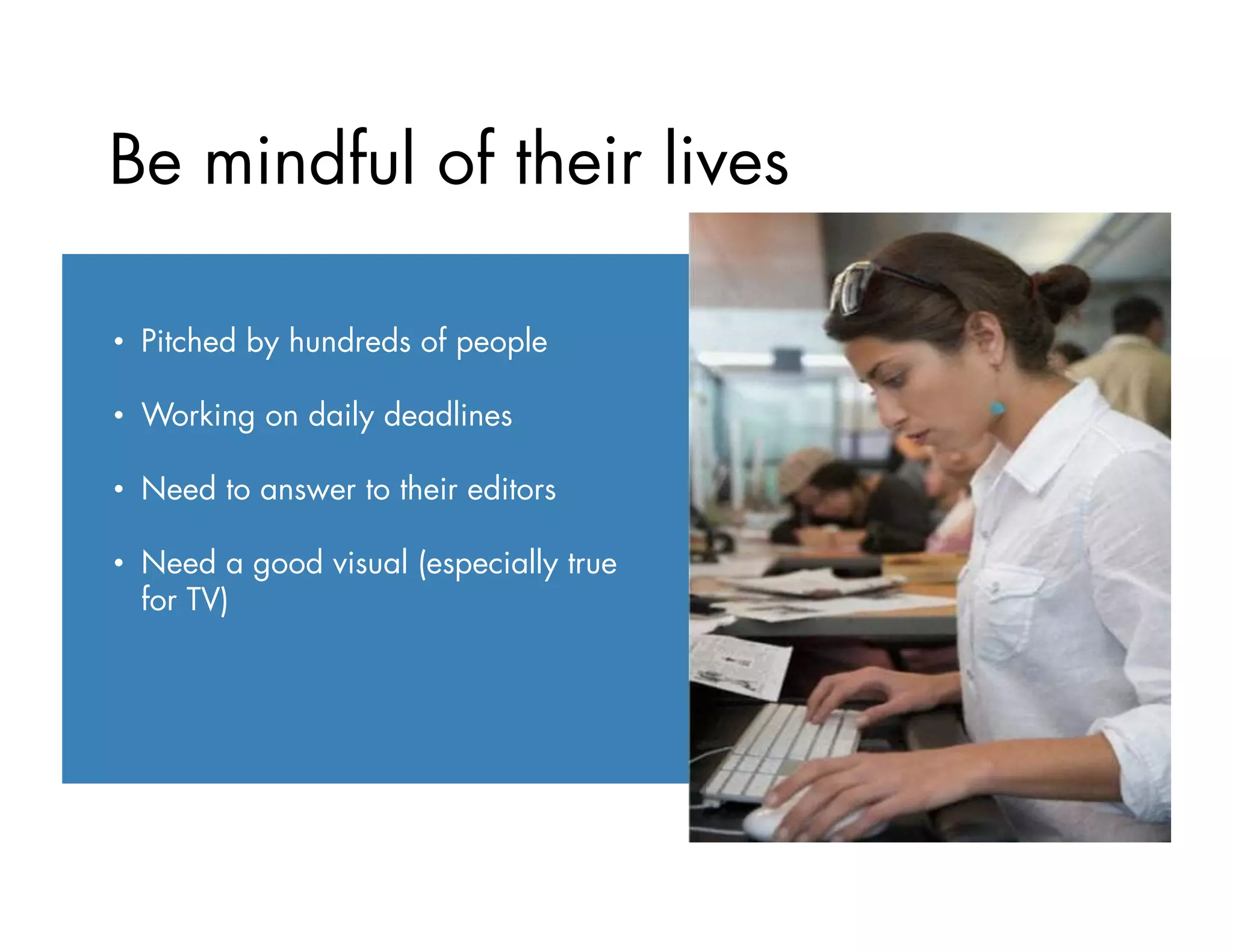 Be mindful of their lives

• Pitched by hundreds of people

• Working on daily deadlines

• Need to answer to their editors

• Need a good visual (especially true for TV)